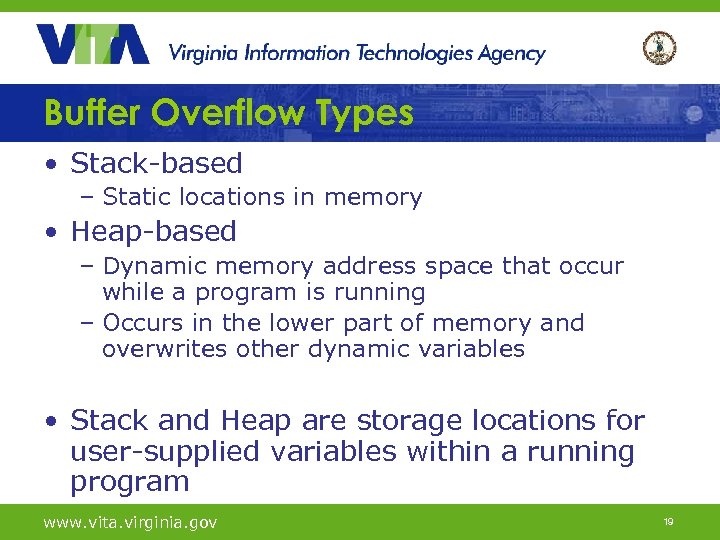 VITA Virginia Information Technologies Agency

Buffer Overflow Types

• Stack-based
– Static locations in memory
• Heap-based
– Dynamic memory address space that occur while a program is running
– Occurs in the lower part of memory and overwrites other dynamic variables

• Stack and Heap are storage locations for user-supplied variables within a running program

www.vita.virginia.gov

19